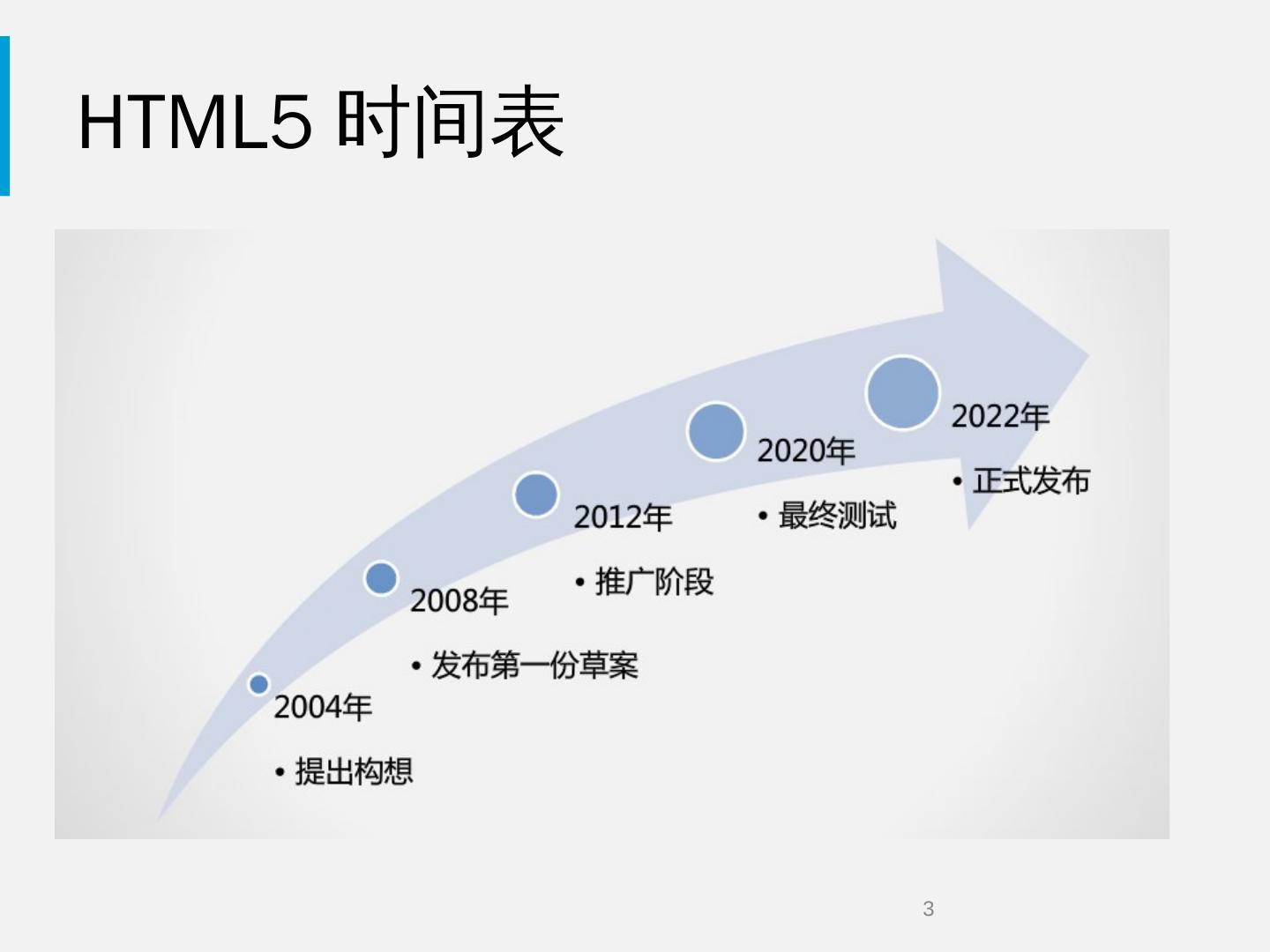 HTML5 时间表

2004年

• 提出构想

2008年

• 发布第一份草案

2012年

• 推广阶段

2020年

• 最终测试

2022年

• 正式发布

3